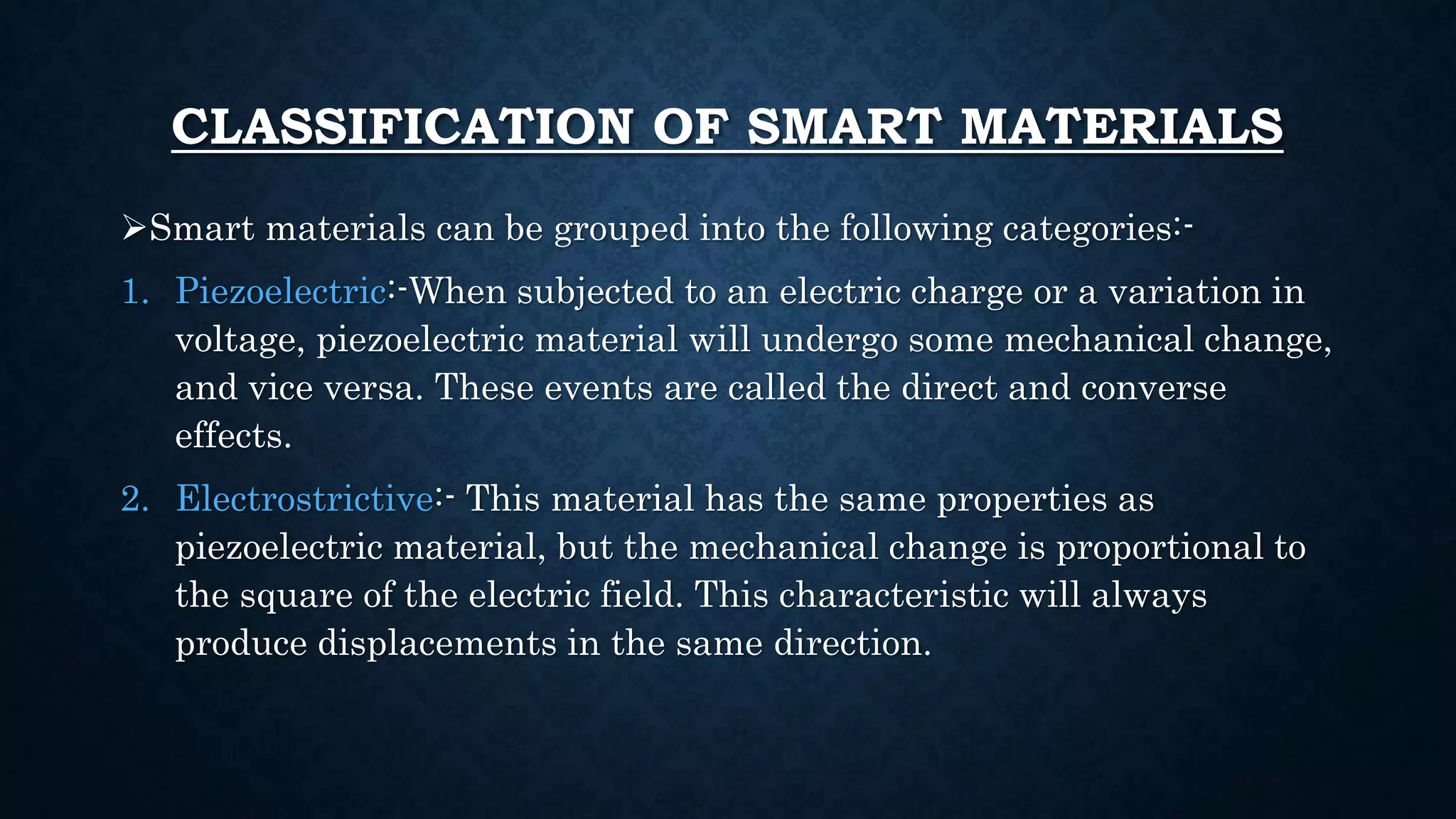 CLASSIFICATION OF SMART MATERIALS

➢Smart materials can be grouped into the following categories:-

1. Piezoelectric:-When subjected to an electric charge or a variation in voltage, piezoelectric material will undergo some mechanical change, and vice versa. These events are called the direct and converse effects.

2. Electrostrictive:- This material has the same properties as piezoelectric material, but the mechanical change is proportional to the square of the electric field. This characteristic will always produce displacements in the same direction.